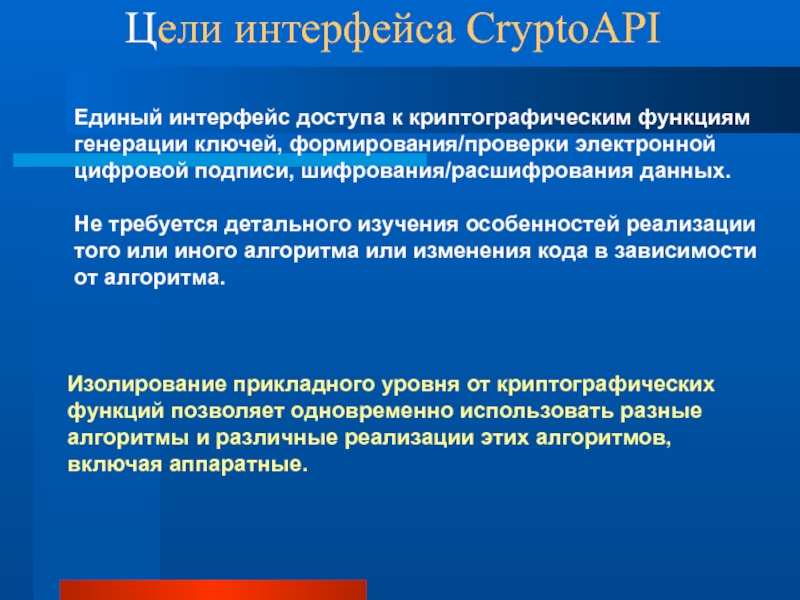 Цели интерфейса CryptoAPI

Единый интерфейс доступа к криптографическим функциям генерации ключей, формирования/проверки электронной цифровой подписи, шифрования/расшифрования данных.

Не требуется детального изучения особенностей реализации того или иного алгоритма или изменения кода в зависимости от алгоритма.

Изолирование прикладного уровня от криптографических функций позволяет одновременно использовать разные алгоритмы и различные реализации этих алгоритмов, включая аппаратные.